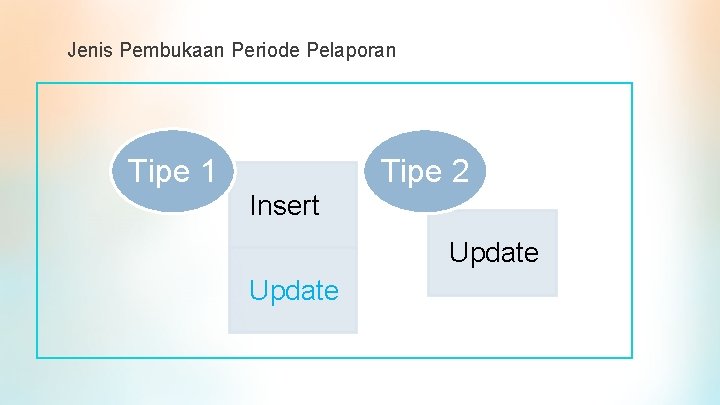 Jenis Pembukaan Periode Pelaporan

Tipe 1

Insert

Update

Tipe 2

Update